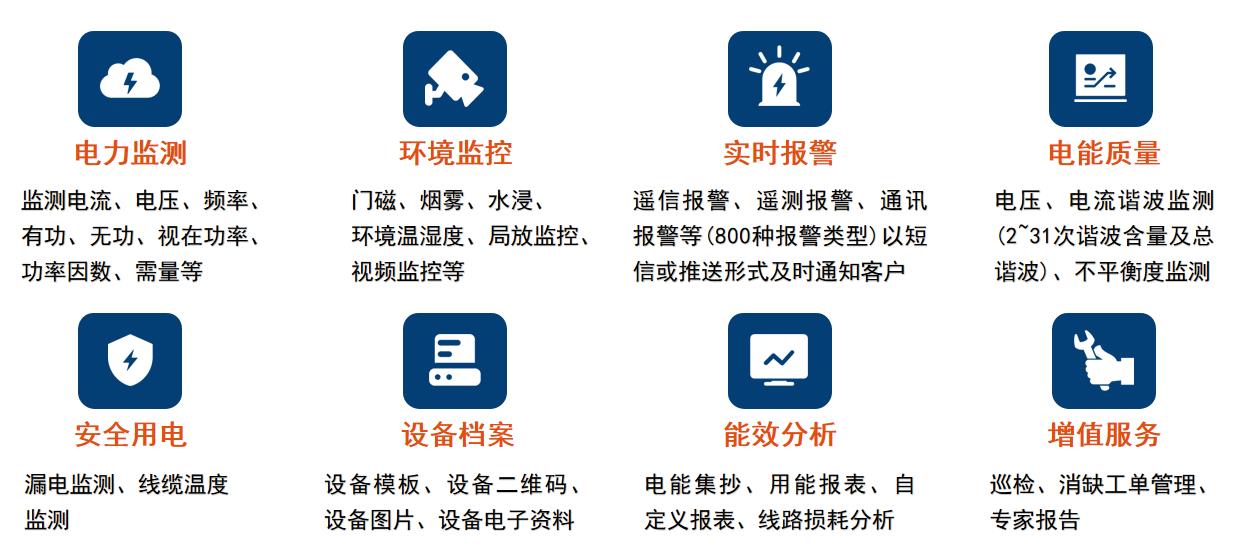 电力监测

监测电流、电压、频率、有功、无功、视在功率、功率因数、需量等

环境监控

门磁、烟雾、水浸、环境温湿度、局放监控、视频监控等

实时报警

遥信报警、遥测报警、通讯报警等(800种报警类型)以短信或推送形式及时通知客户

电能质量

电压、电流谐波监测(2~31次谐波含量及总谐波)、不平衡度监测

安全用电

漏电监测、线缆温度监测

设备档案

设备模板、设备二维码、设备图片、设备电子资料

能效分析

电能集抄、用能报表、自定义报表、线路损耗分析

增值服务

巡检、消缺工单管理、专家报告